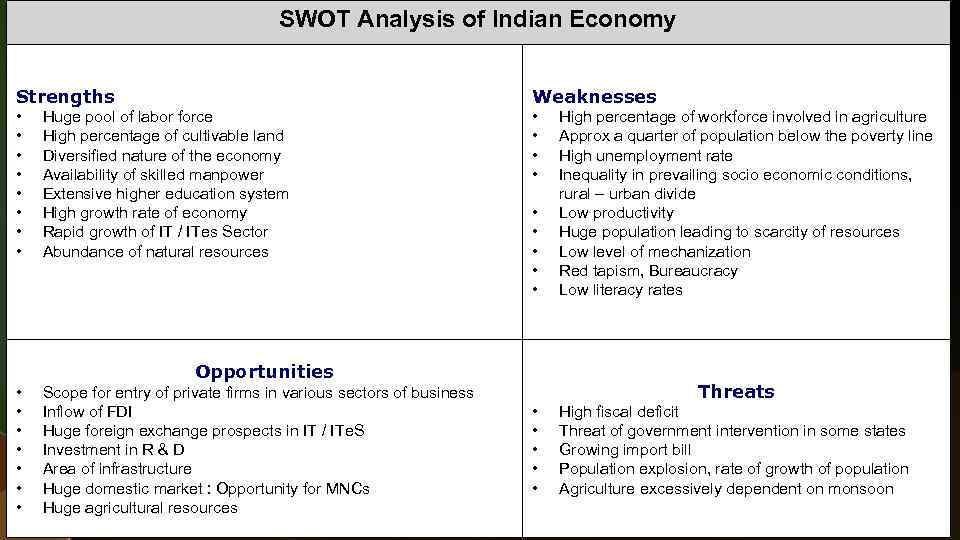 SWOT Analysis of Indian Economy

Strengths
• Huge pool of labor force
• High percentage of cultivable land
• Diversified nature of the economy
• Availability of skilled manpower
• Extensive higher education system
• High growth rate of economy
• Rapid growth of IT / ITes Sector
• Abundance of natural resources

Weaknesses
• High percentage of workforce involved in agriculture
• Approx a quarter of population below the poverty line
• High unemployment rate
• Inequality in prevailing socio economic conditions, rural – urban divide
• Low productivity
• Huge population leading to scarcity of resources
• Low level of mechanization
• Red tapism, Bureaucracy
• Low literacy rates

Opportunities
• Scope for entry of private firms in various sectors of business
• Inflow of FDI
• Huge foreign exchange prospects in IT / ITeS
• Investment in R & D
• Area of infrastructure
• Huge domestic market : Opportunity for MNCs
• Huge agricultural resources

Threats
• High fiscal deficit
• Threat of government intervention in some states
• Growing import bill
• Population explosion, rate of growth of population
• Agriculture excessively dependent on monsoon